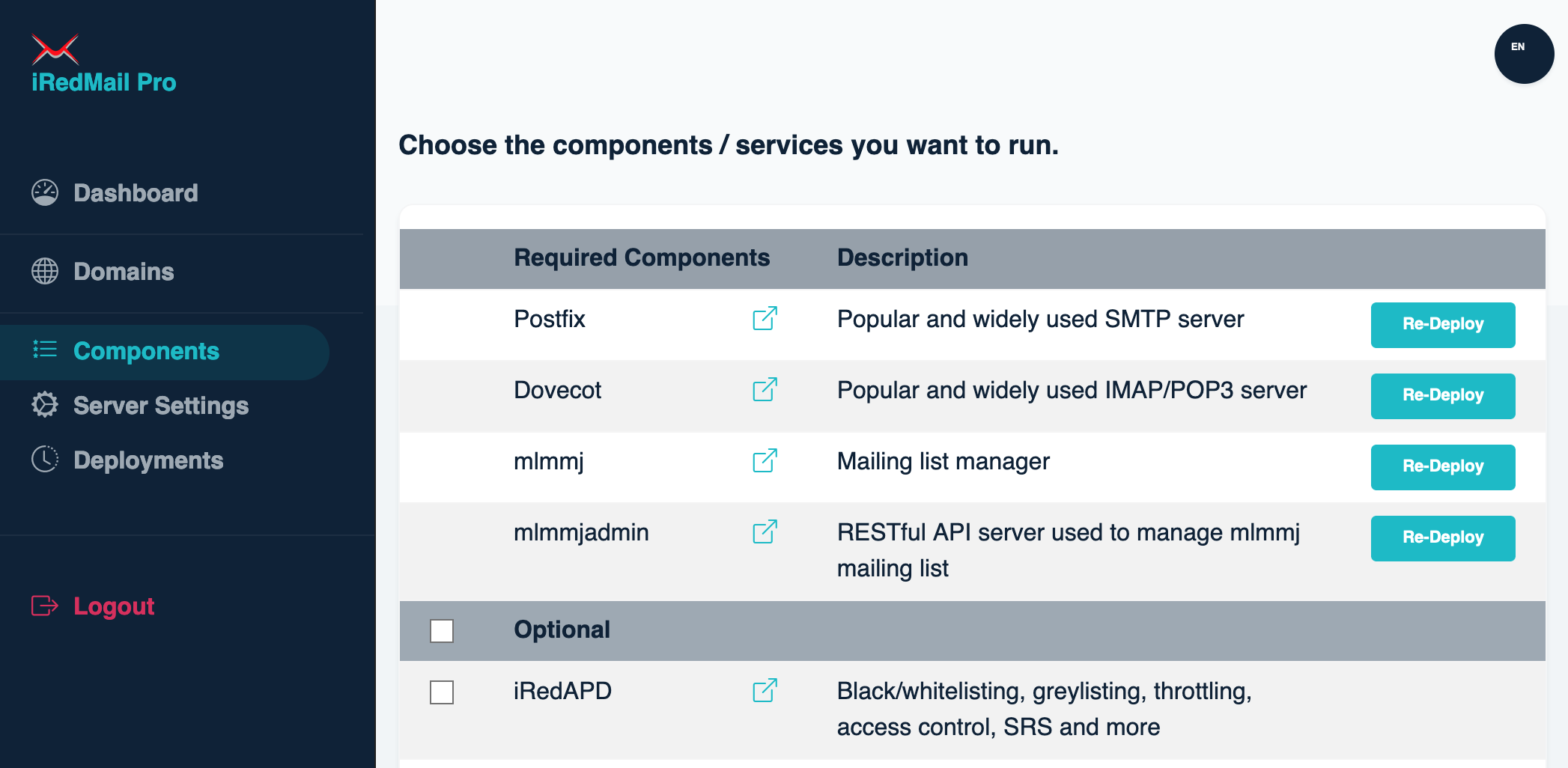 iRedMail Pro

Dashboard

Domains

Components

Server Settings

Deployments

Logout

EN

Choose the components / services you want to run.

| | Required Components | Description | |
|---|---|---|---|
| | Postfix | Popular and widely used SMTP server | Re-Deploy |
| | Dovecot | Popular and widely used IMAP/POP3 server | Re-Deploy |
| | mlmmj | Mailing list manager | Re-Deploy |
| | mlmmjadmin | RESTful API server used to manage mlmmj mailing list | Re-Deploy |
| | Optional | | |
| | iRedAPD | Black/whitelisting, greylisting, throttling, access control, SRS and more | |